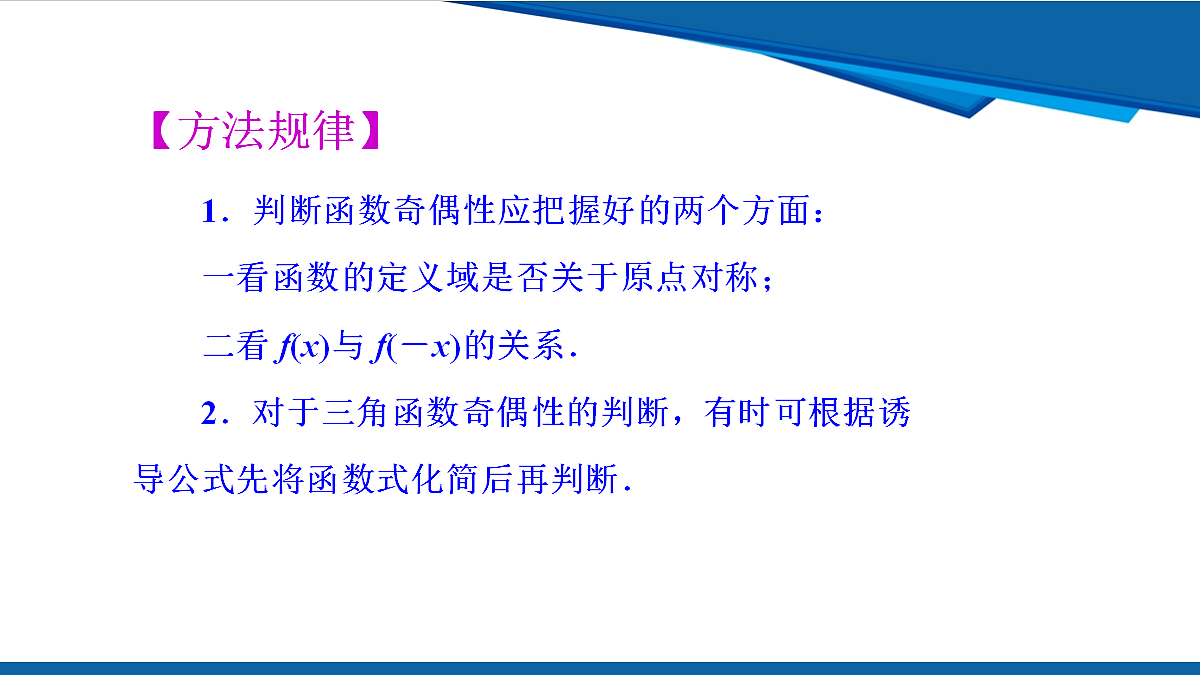 【方法规律】

1．判断函数奇偶性应把握好的两个方面：

一看函数的定义域是否关于原点对称；

二看 $f(x)$与 $f(-x)$的关系．

2．对于三角函数奇偶性的判断，有时可根据诱导公式先将函数式化简后再判断．